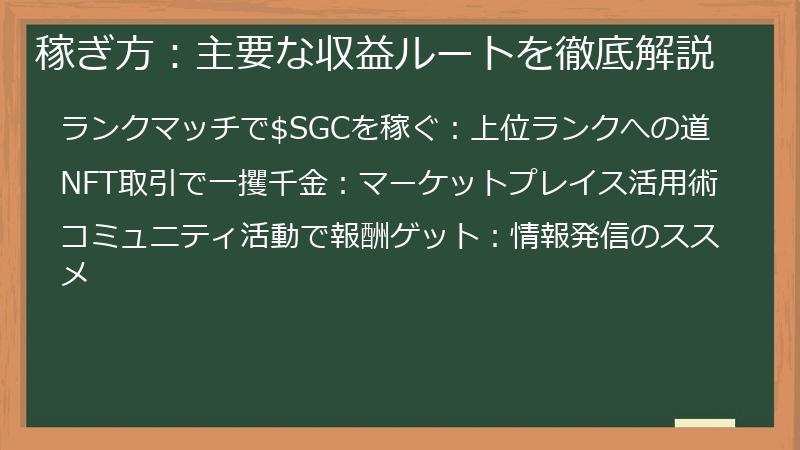 稼ぎ方：主要な収益ルートを徹底解説

ランクマッチで$SGCを稼ぐ：上位ランクへの道

NFT取引で一攫千金：マーケットプレイス活用術

コミュニティ活動で報酬ゲット：情報発信のススメ